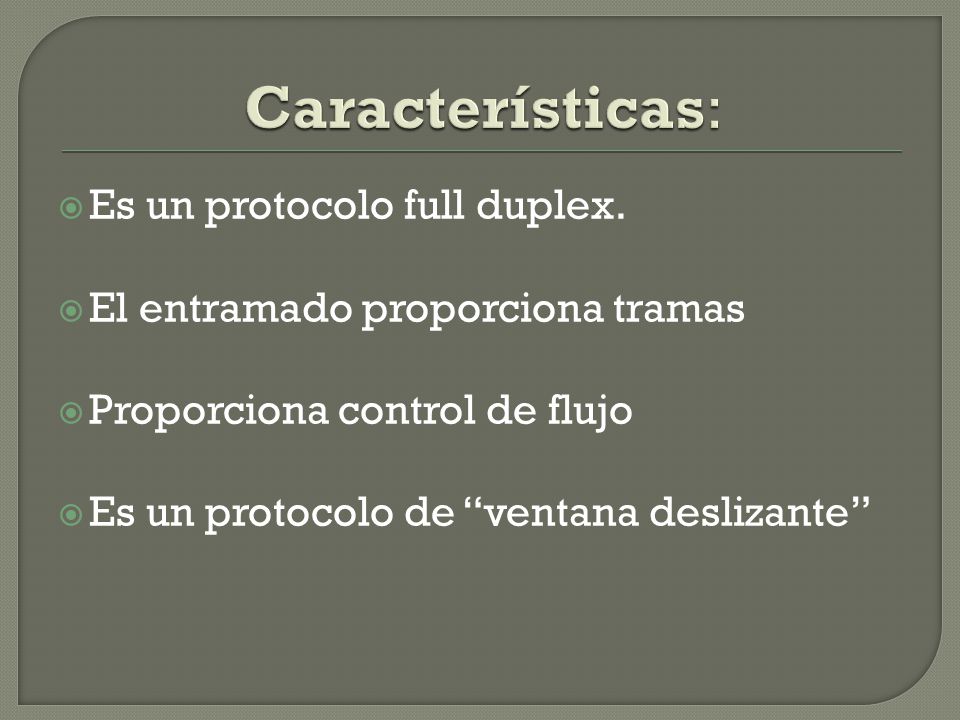 Características:

Es un protocolo full duplex.

El entramado proporciona tramas

Proporciona control de flujo

Es un protocolo de “ventana deslizante”